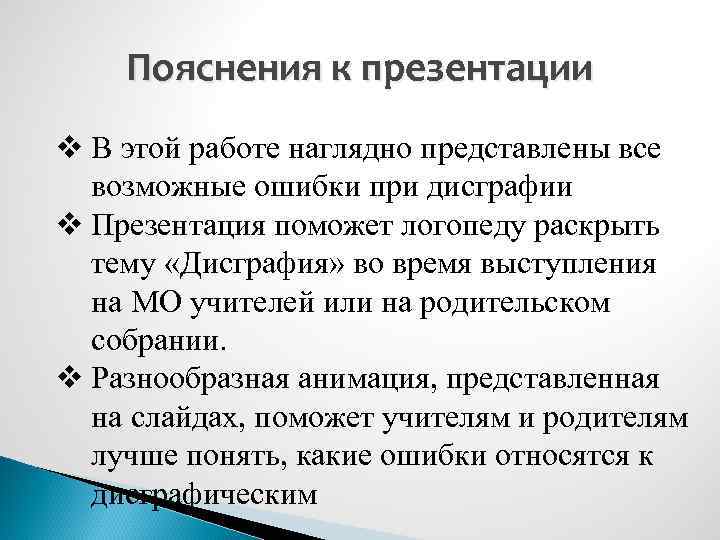 Пояснения к презентации

❖ В этой работе наглядно представлены все возможные ошибки при дисграфии

❖ Презентация поможет логопеду раскрыть тему «Дисграфия» во время выступления на МО учителей или на родительском собрании.

❖ Разнообразная анимация, представленная на слайдах, поможет учителям и родителям лучше понять, какие ошибки относятся к дисграфическим